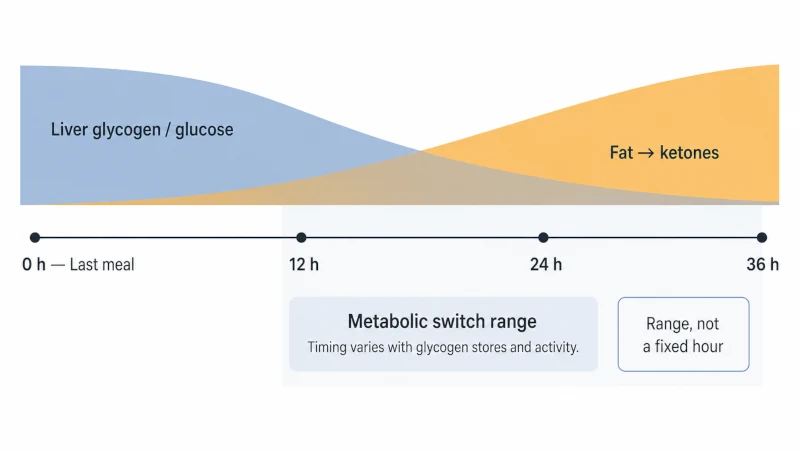 Liver glycogen / glucose

Fat → ketones

0 h — Last meal

12 h

24 h

36 h

Metabolic switch range

Timing varies with glycogen stores and activity.

Range, not a fixed hour